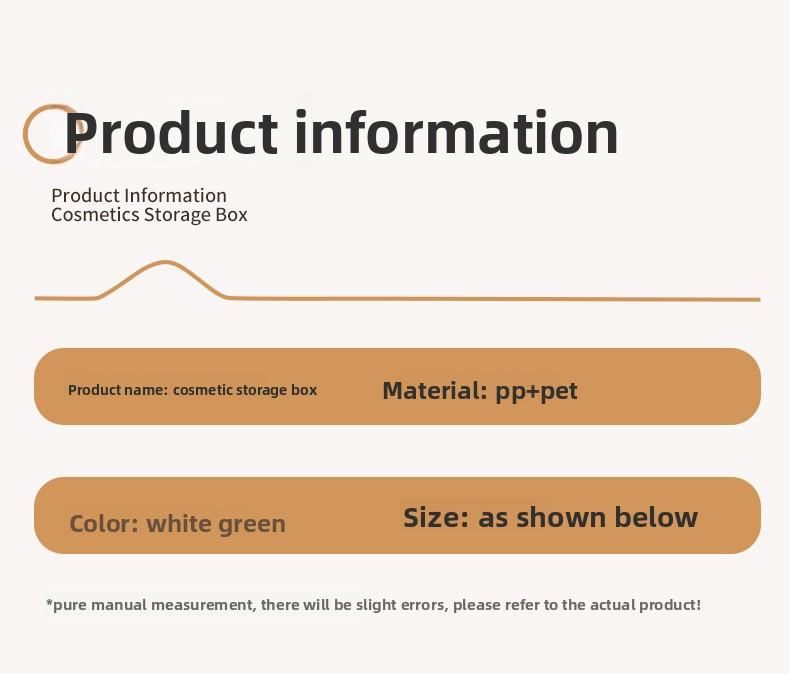 Product information

Product Information
Cosmetics Storage Box

Product name: cosmetic storage box

Material: pp+pet

Color: white green

Size: as shown below

*pure manual measurement, there will be slight errors, please refer to the actual product!